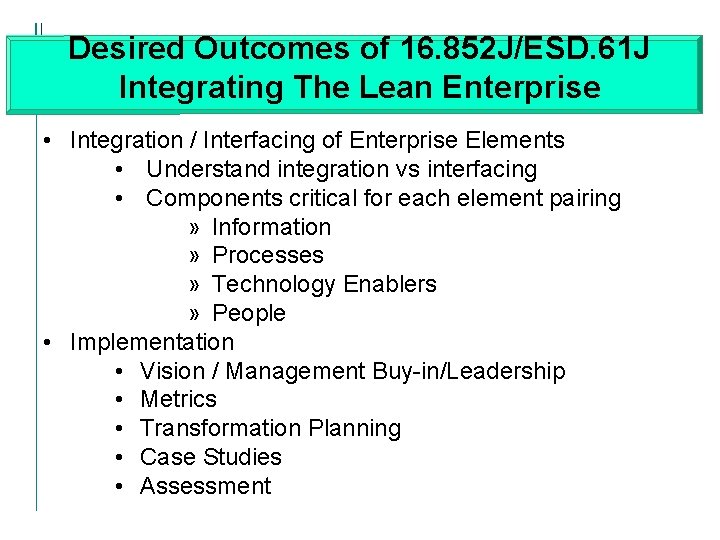 Desired Outcomes of 16.852J/ESD.61J
Integrating The Lean Enterprise

• Integration / Interfacing of Enterprise Elements
• Understand integration vs interfacing
• Components critical for each element pairing
» Information
» Processes
» Technology Enablers
» People
• Implementation
• Vision / Management Buy-in/Leadership
• Metrics
• Transformation Planning
• Case Studies
• Assessment